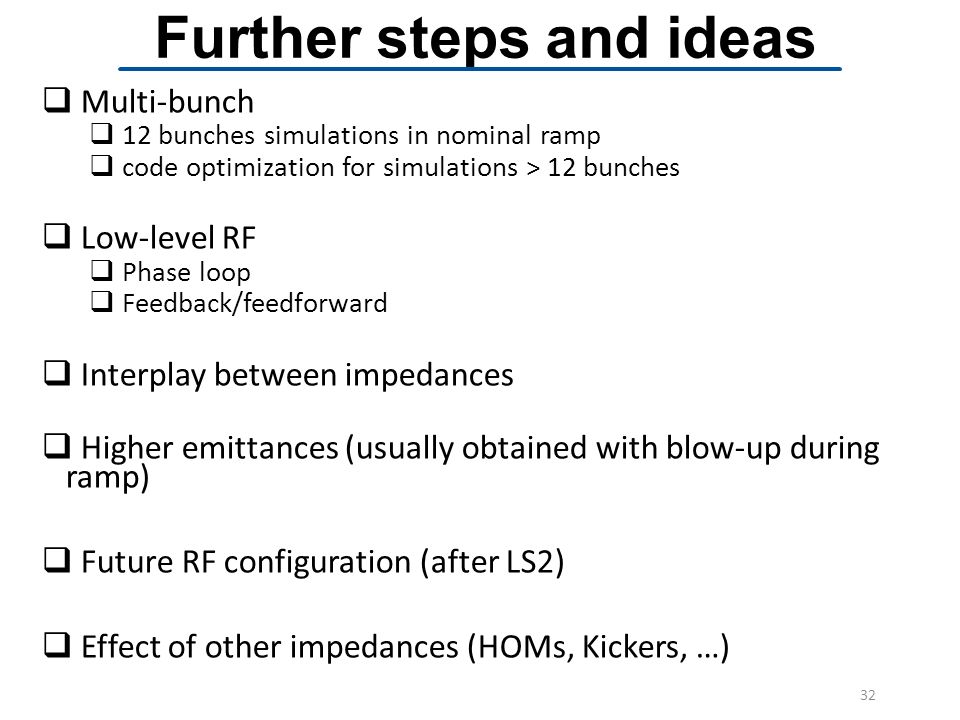 Further steps and ideas

❑ Multi-bunch
❑ 12 bunches simulations in nominal ramp
❑ code optimization for simulations > 12 bunches

❑ Low-level RF
❑ Phase loop
❑ Feedback/feedforward

❑ Interplay between impedances

❑ Higher emittances (usually obtained with blow-up during ramp)

❑ Future RF configuration (after LS2)

❑ Effect of other impedances (HOMs, Kickers, …)

32